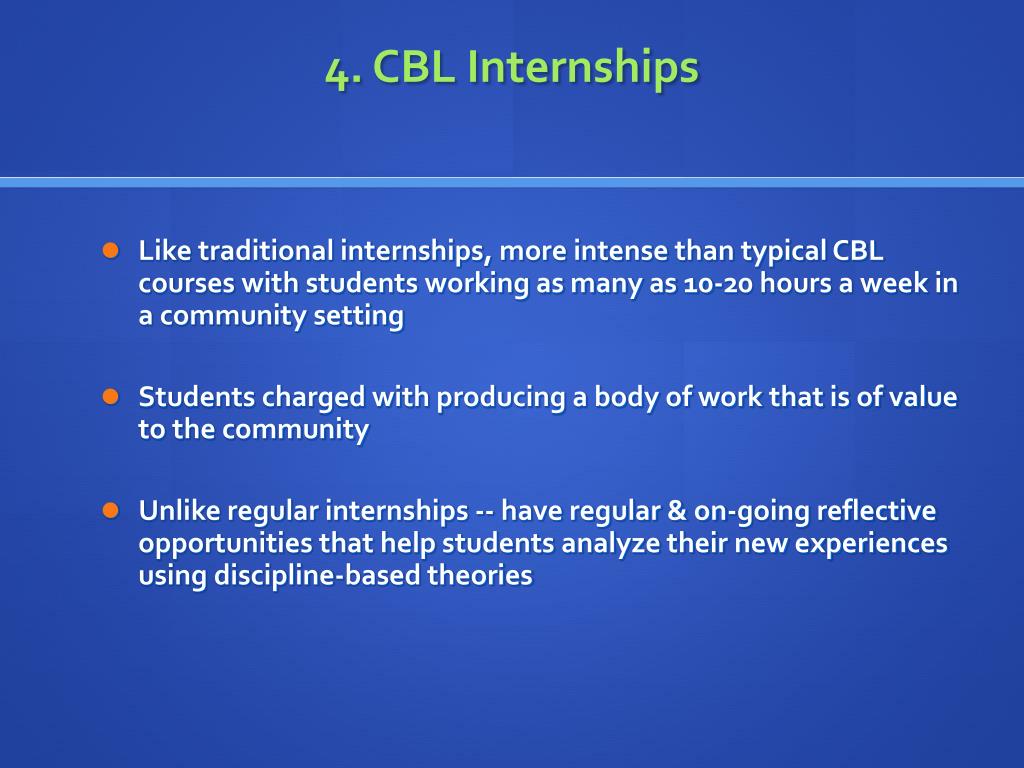 4. CBL Internships

- Like traditional internships, more intense than typical CBL courses with students working as many as 10-20 hours a week in a community setting

- Students charged with producing a body of work that is of value to the community

- Unlike regular internships -- have regular & on-going reflective opportunities that help students analyze their new experiences using discipline-based theories